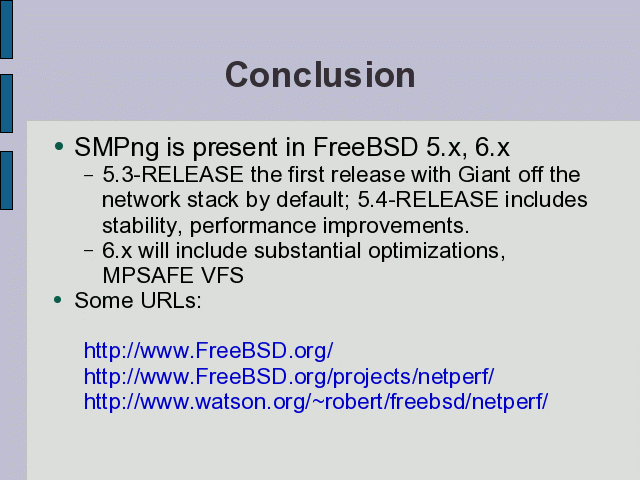 Conclusion

• SMPng is present in FreeBSD 5.x, 6.x
  – 5.3-RELEASE the first release with Giant off the network stack by default; 5.4-RELEASE includes stability, performance improvements.
  – 6.x will include substantial optimizations, MPSAFE VFS
• Some URLs:

http://www.FreeBSD.org/
http://www.FreeBSD.org/projects/netperf/
http://www.watson.org/~robert/freebsd/netperf/